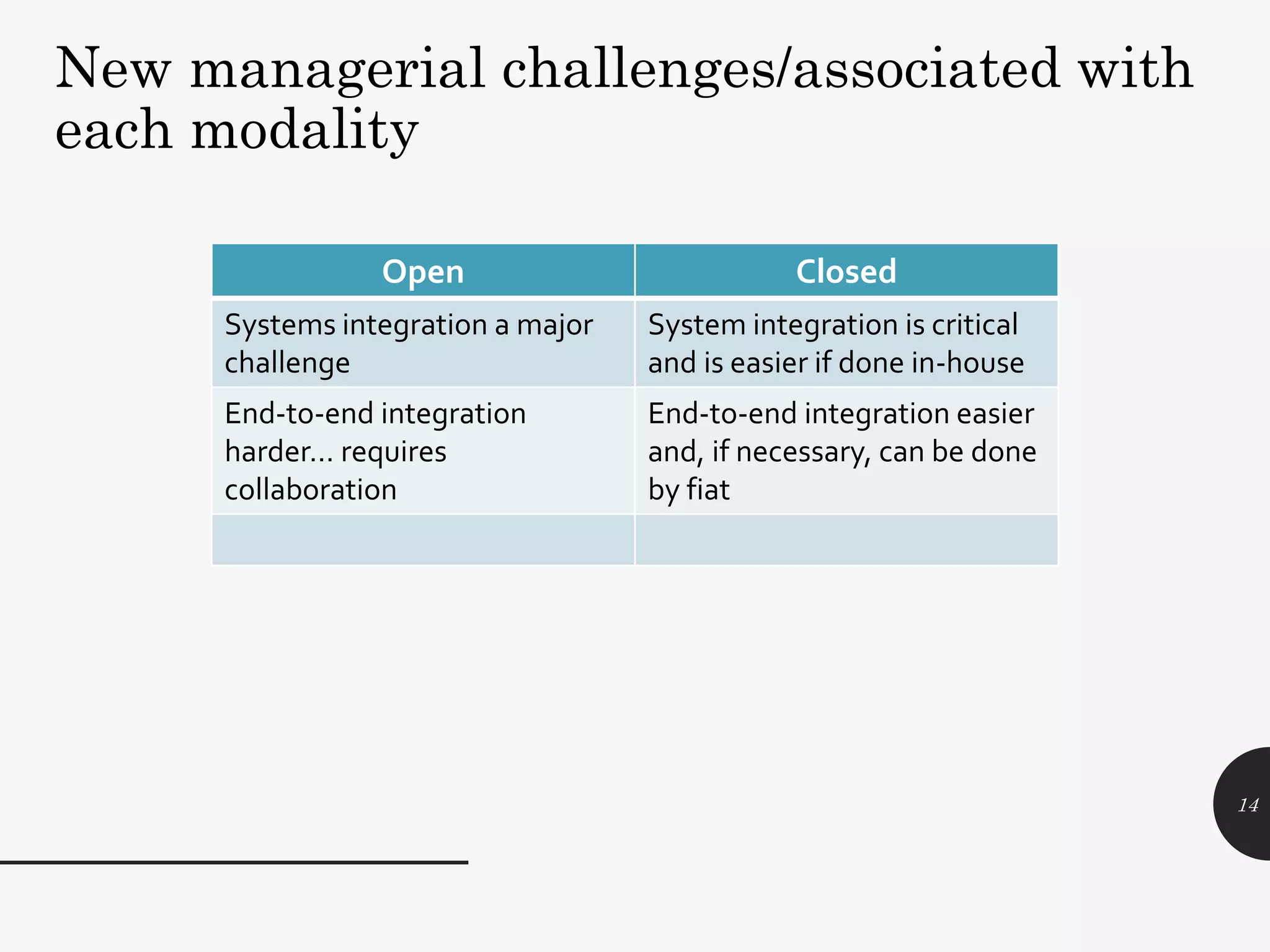 New managerial challenges/associated with each modality

| Open | Closed |
|---|---|
| Systems integration a major challenge | System integration is critical and is easier if done in-house |
| End-to-end integration harder… requires collaboration | End-to-end integration easier and, if necessary, can be done by fiat |
| | |

14